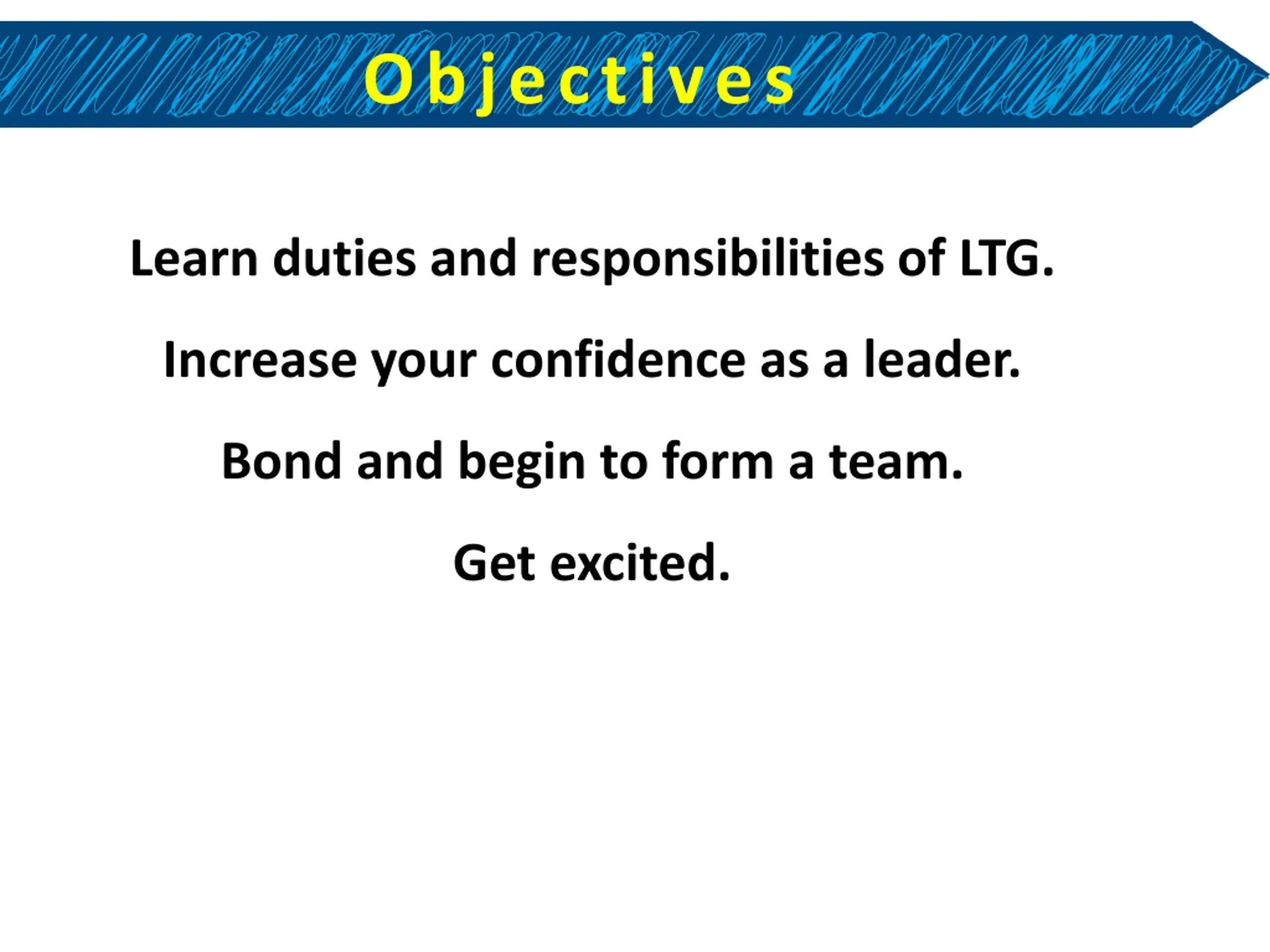 Objectives

Learn duties and responsibilities of LTG.

Increase your confidence as a leader.

Bond and begin to form a team.

Get excited.